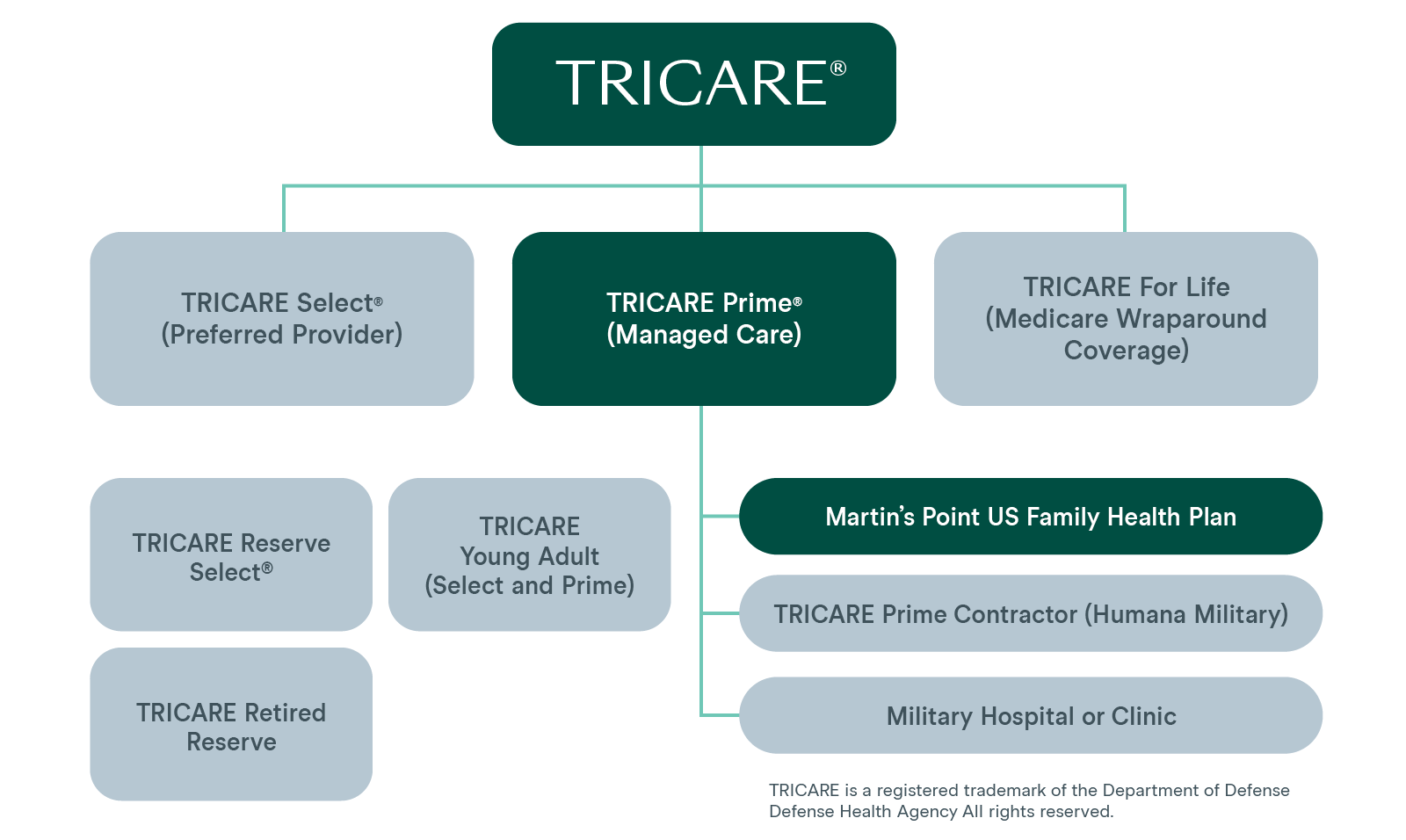 TRICARE®

TRICARE Select®
(Preferred Provider)

TRICARE Prime®
(Managed Care)

TRICARE For Life
(Medicare Wraparound Coverage)

TRICARE Reserve Select®

TRICARE Young Adult (Select and Prime)

TRICARE Retired Reserve

Martin's Point US Family Health Plan

TRICARE Prime Contractor (Humana Military)

Military Hospital or Clinic

TRICARE is a registered trademark of the Department of Defense Defense Health Agency All rights reserved.